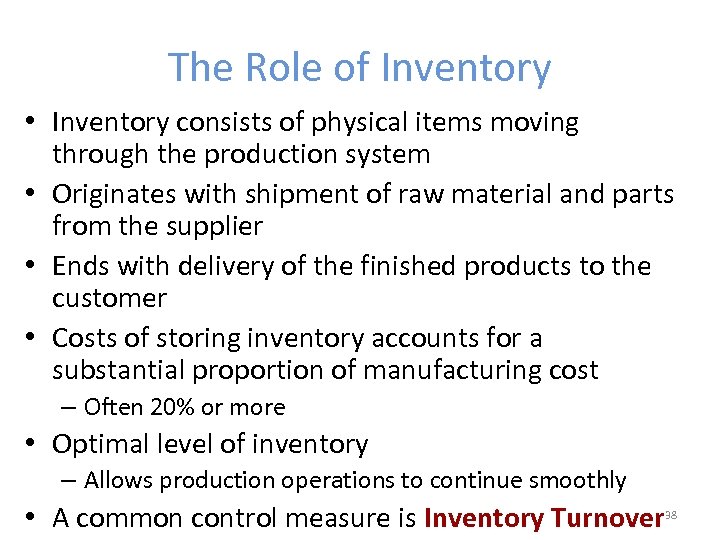 The Role of Inventory

• Inventory consists of physical items moving through the production system
• Originates with shipment of raw material and parts from the supplier
• Ends with delivery of the finished products to the customer
• Costs of storing inventory accounts for a substantial proportion of manufacturing cost
– Often 20% or more
• Optimal level of inventory
– Allows production operations to continue smoothly
• A common control measure is Inventory Turnover

38